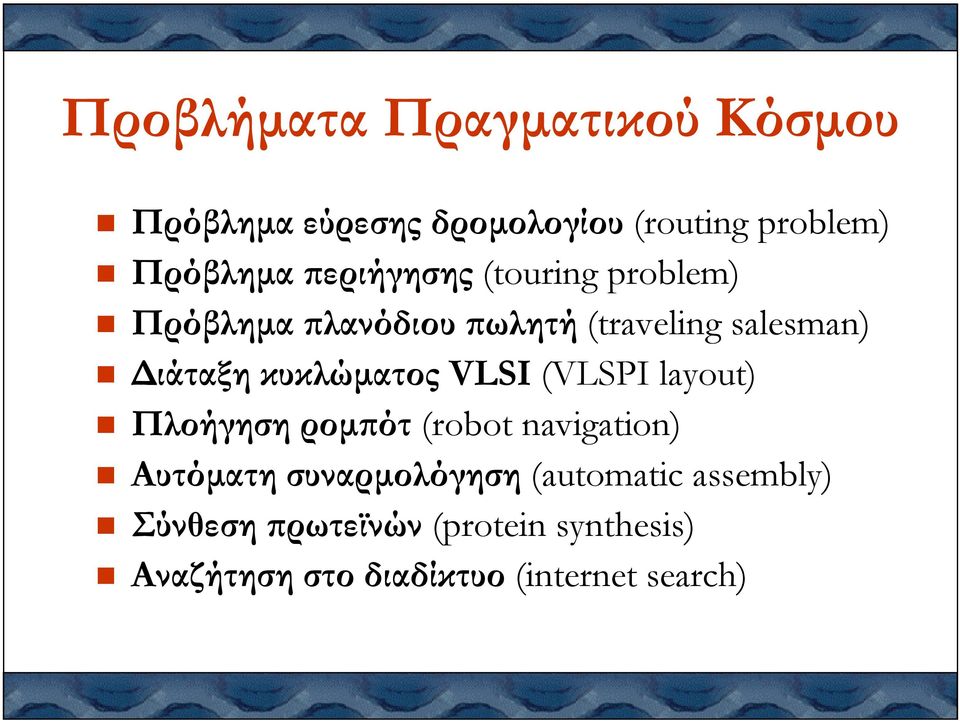 Προβλήματα Πραγματικού Κόσμου

- Πρόβλημα εύρεσης δρομολογίου (routing problem)
- Πρόβλημα περιήγησης (touring problem)
- Πρόβλημα πλανόδιου πωλητή (traveling salesman)
- Διάταξη κυκλώματος VLSI (VLSPI layout)
- Πλοήγηση ρομπότ (robot navigation)
- Αυτόματη συναρμολόγηση (automatic assembly)
- Σύνθεση πρωτεϊνών (protein synthesis)
- Αναζήτηση στο διαδίκτυο (internet search)